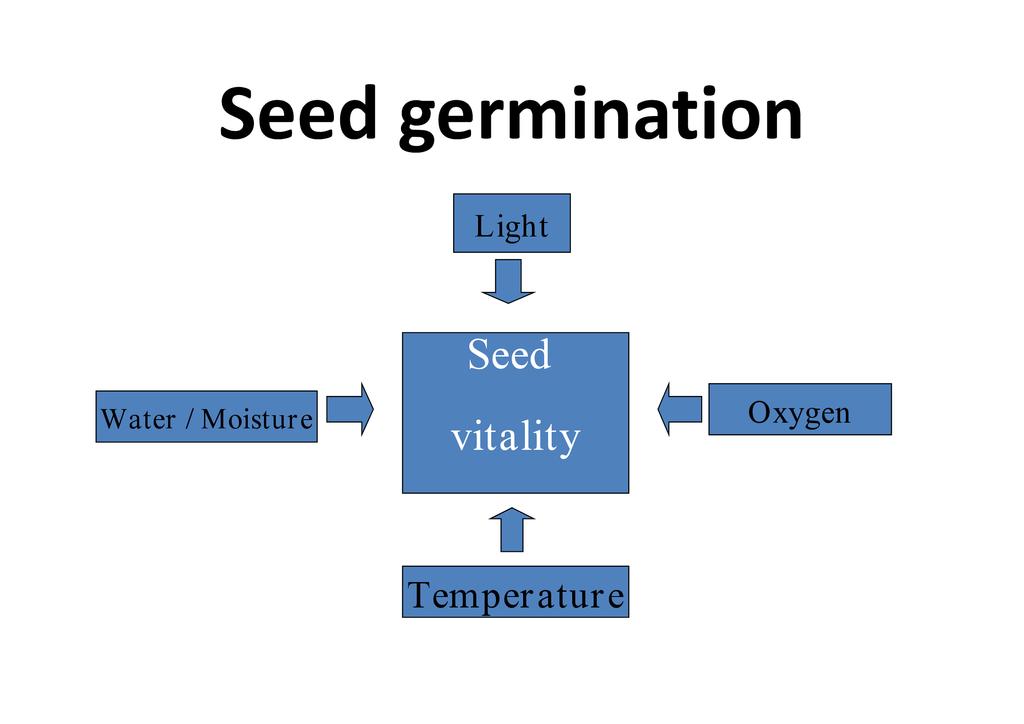 Seed germination

Light

Water / Moisture

Seed

vitality

Oxygen

Temperature